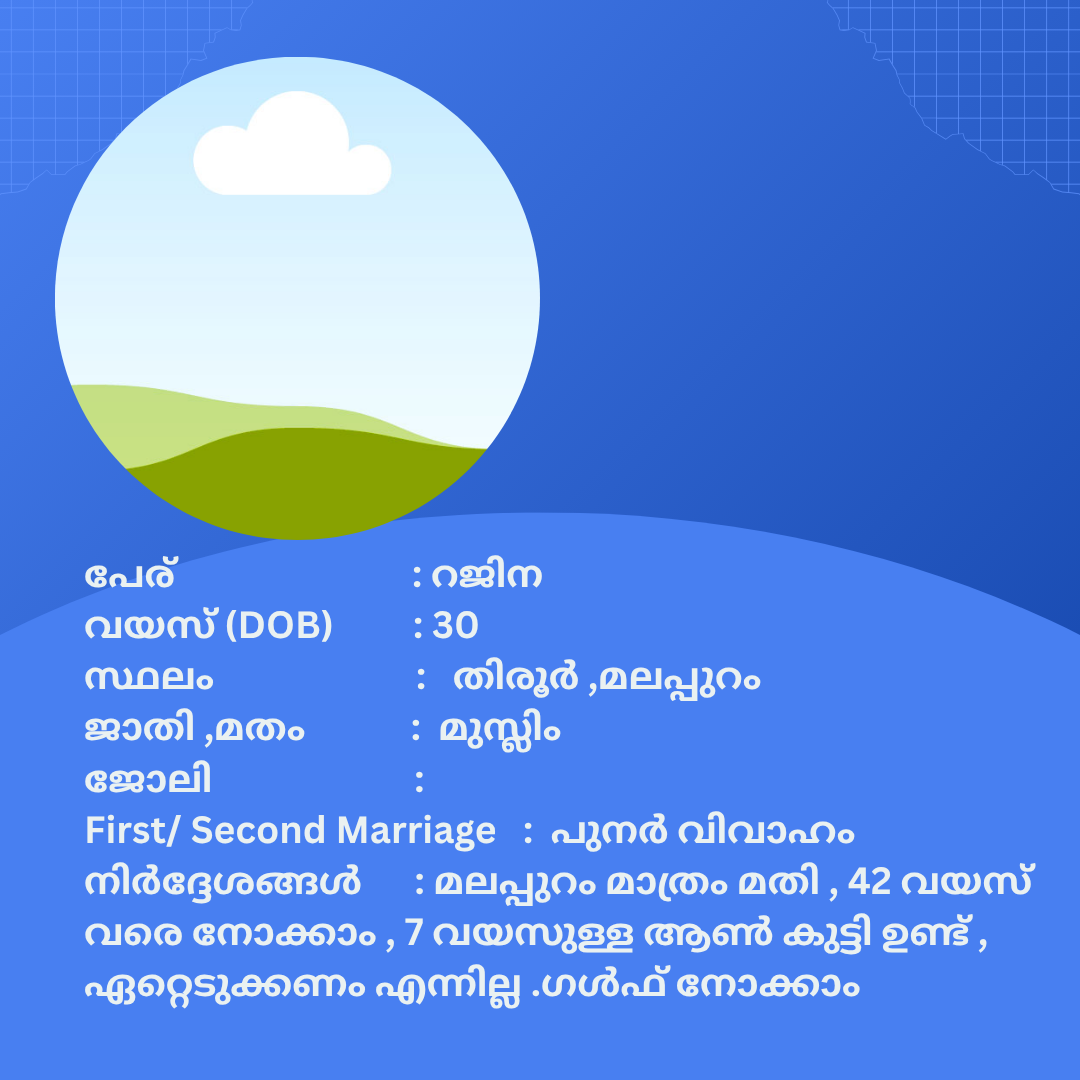 പേര് : റജിന
വയസ് (DOB) : 30
സ്ഥലം : തിരൂർ ,മലപ്പുറം
ജാതി ,മതം : മുസ്ലിം
ജോലി :
First/ Second Marriage : പുനർ വിവാഹം
നിർദ്ദേശങ്ങൾ : മലപ്പുറം മാത്രം മതി , 42 വയസ് വരെ നോക്കാം , 7 വയസുള്ള ആൺ കുട്ടി ഉണ്ട് , ഏറ്റെടുക്കണം എന്നില്ല .ഗൾഫ് നോക്കാം